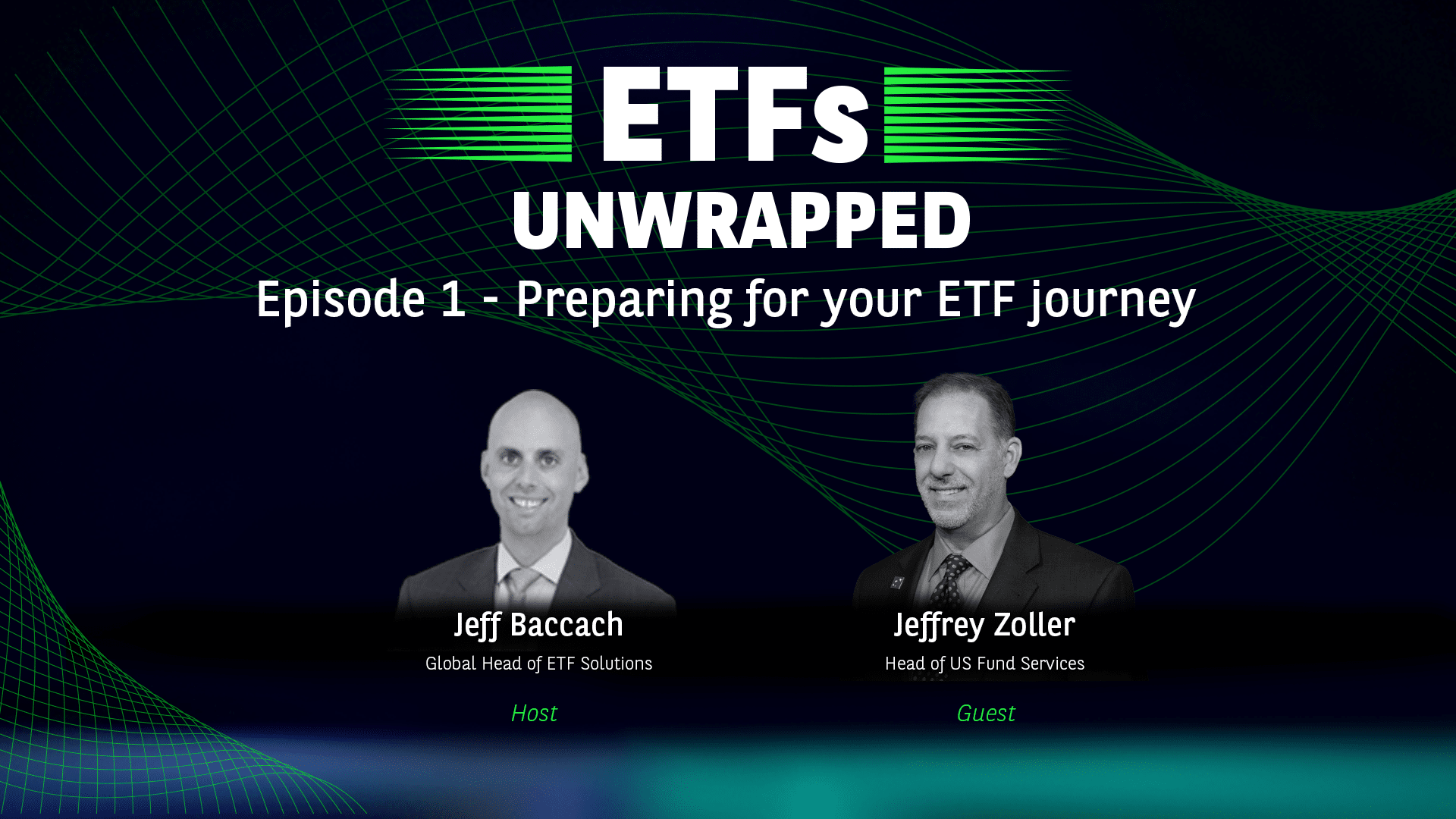 ETFs
UNWRAPPED
Episode 1 - Preparing for your ETF journey

Jeff Baccach
Global Head of ETF Solutions
Host

Jeffrey Zoller
Head of US Fund Services
Guest